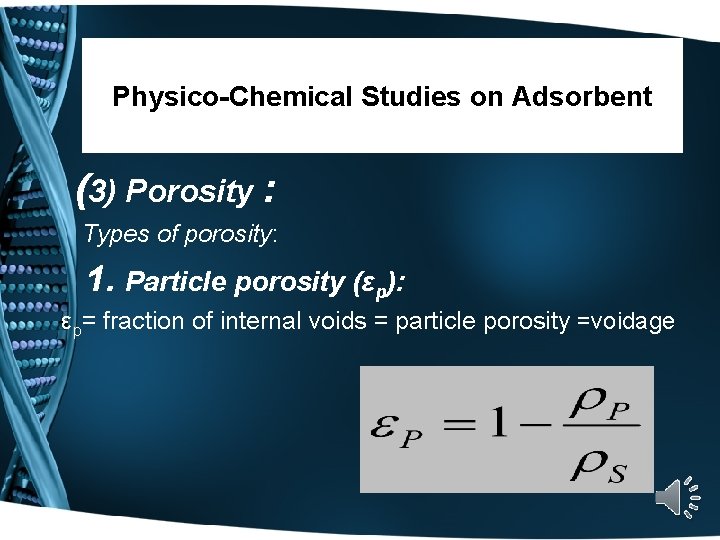 Physico-Chemical Studies on Adsorbent

(3) Porosity :

Types of porosity:

1. Particle porosity ($\varepsilon_p$):

$\varepsilon_p$= fraction of internal voids = particle porosity =voidage

$\varepsilon_P = 1 - \frac{\rho_P}{\rho_S}$